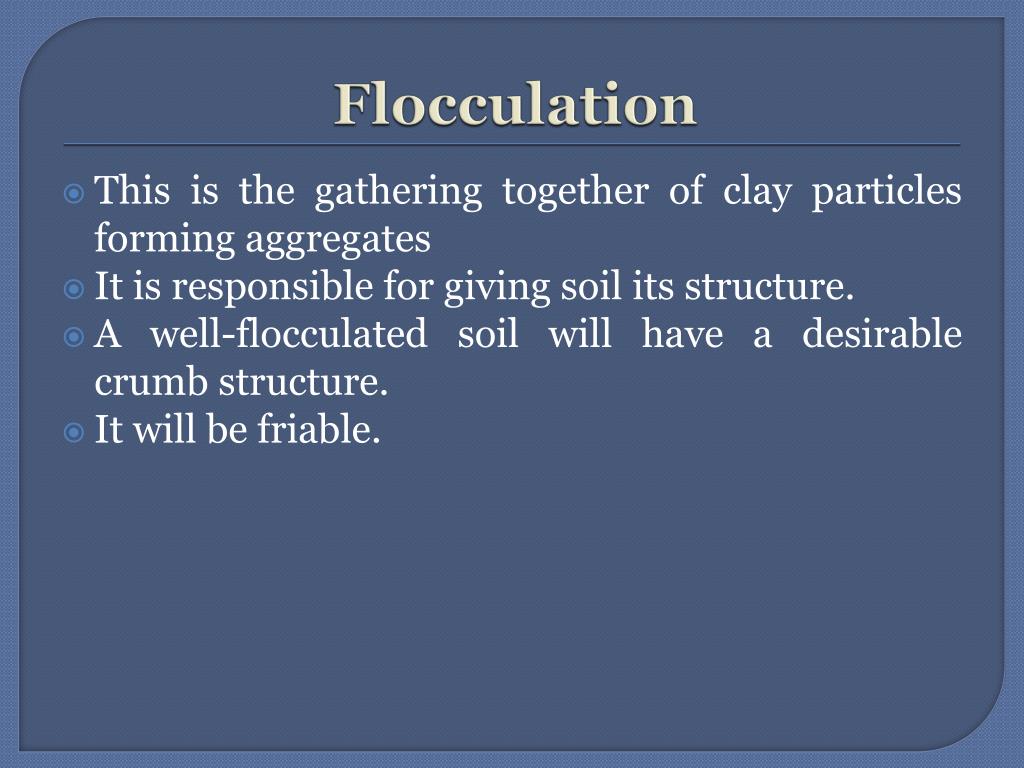 Flocculation

This is the gathering together of clay particles forming aggregates

It is responsible for giving soil its structure.

A well-flocculated soil will have a desirable crumb structure.

It will be friable.